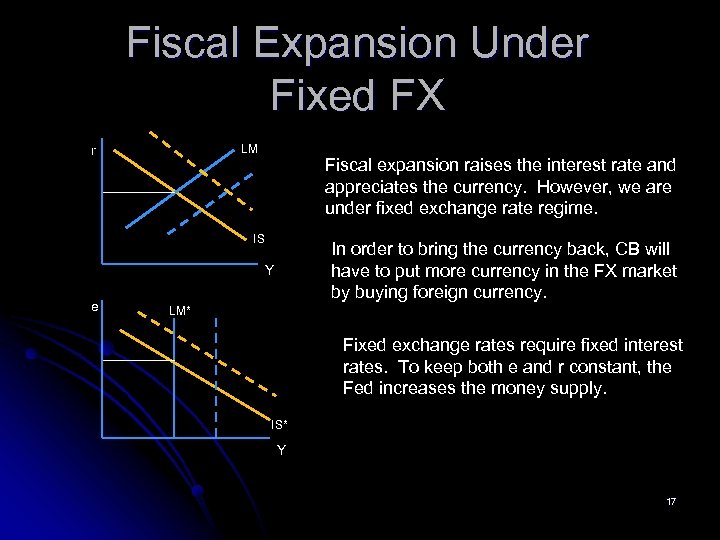 Fiscal Expansion Under Fixed FX

r

LM

IS

Y

e

LM*

IS*

Y

Fiscal expansion raises the interest rate and appreciates the currency. However, we are under fixed exchange rate regime.

In order to bring the currency back, CB will have to put more currency in the FX market by buying foreign currency.

Fixed exchange rates require fixed interest rates. To keep both e and r constant, the Fed increases the money supply.

17